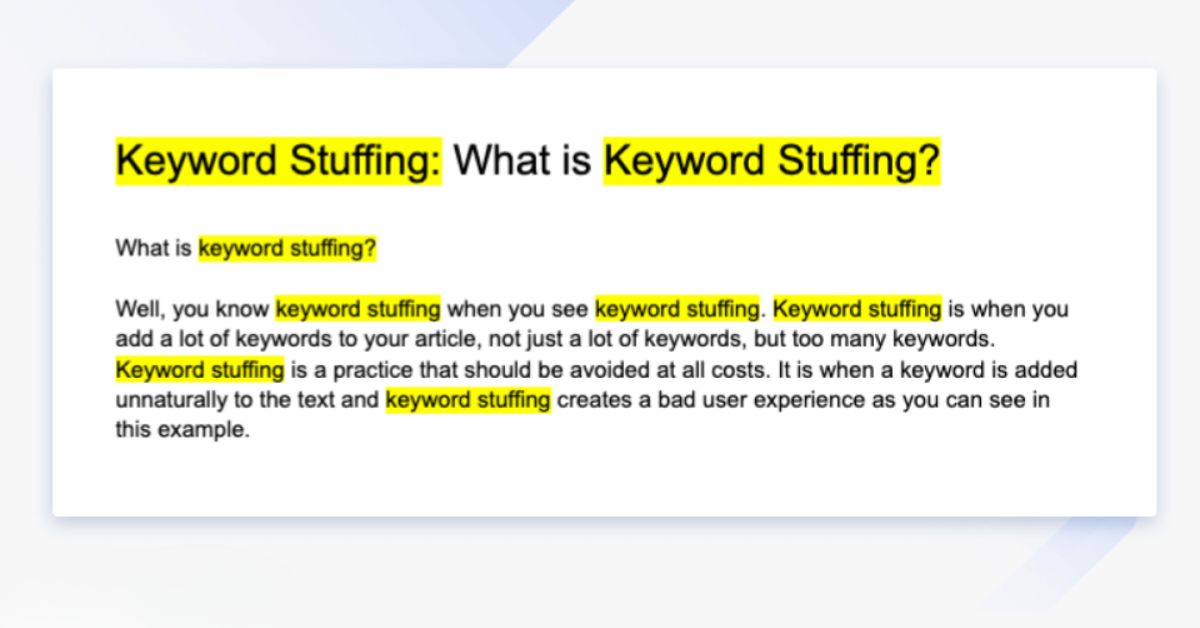 Keyword Stuffing: What is Keyword Stuffing?

What is keyword stuffing?

Well, you know keyword stuffing when you see keyword stuffing. Keyword stuffing is when you add a lot of keywords to your article, not just a lot of keywords, but too many keywords. Keyword stuffing is a practice that should be avoided at all costs. It is when a keyword is added unnaturally to the text and keyword stuffing creates a bad user experience as you can see in this example.